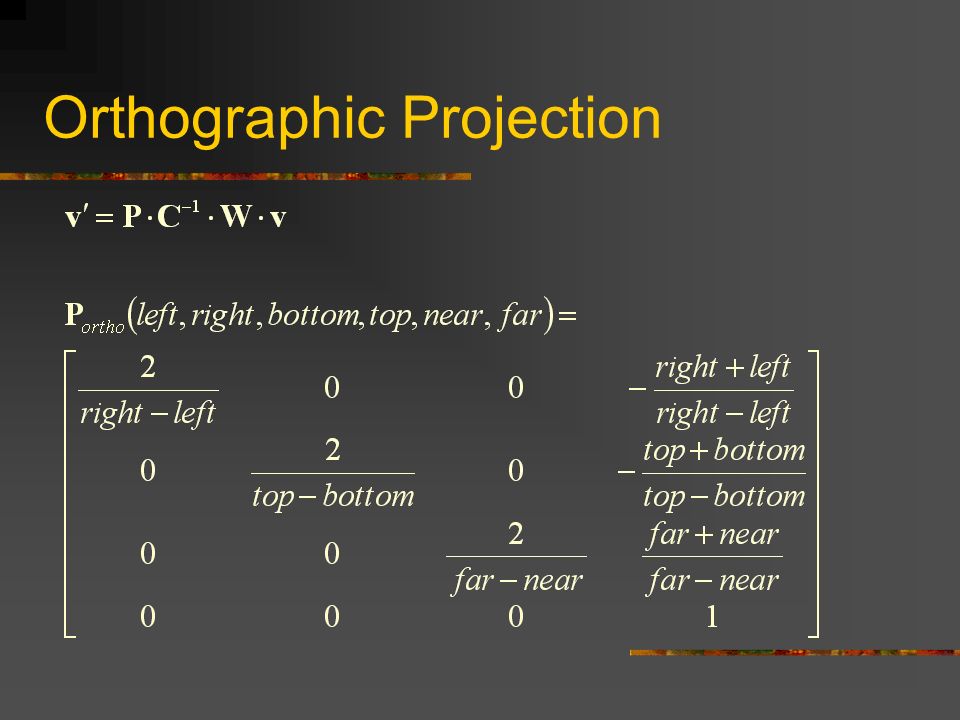 Orthographic Projection

$\mathbf{v}' = \mathbf{P} \cdot \mathbf{C}^{-1} \cdot \mathbf{W} \cdot \mathbf{v}$

$\mathbf{P}_{ortho}(left, right, bottom, top, near, far) =$

$\begin{bmatrix} \frac{2}{right-left} & 0 & 0 & -\frac{right+left}{right-left} \\ 0 & \frac{2}{top-bottom} & 0 & -\frac{top+bottom}{top-bottom} \\ 0 & 0 & \frac{2}{far-near} & \frac{far+near}{far-near} \\ 0 & 0 & 0 & 1 \end{bmatrix}$